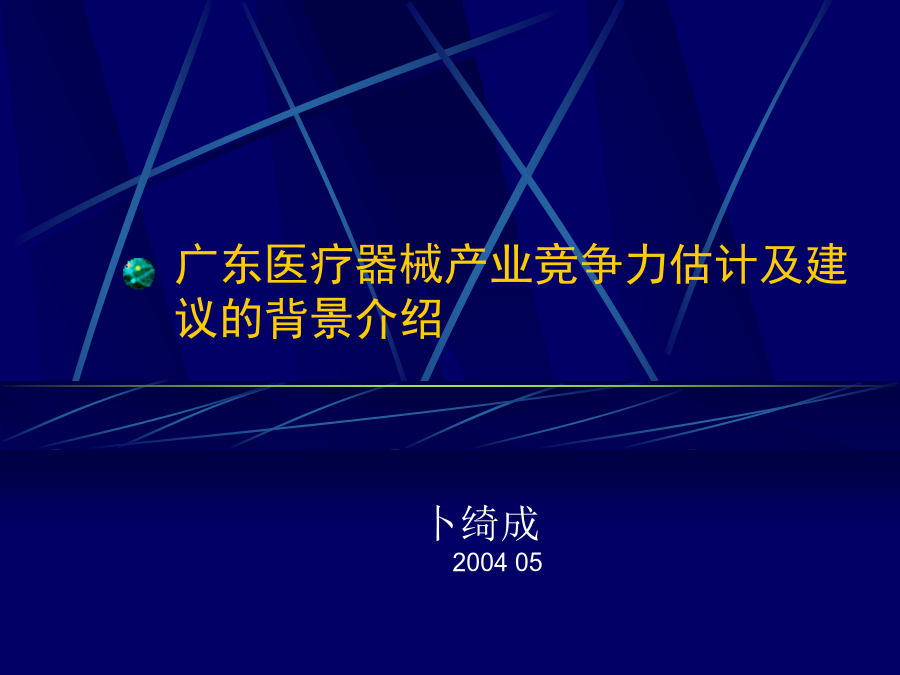 广东医疗器械产业竞争力估计及建议的背景介绍

卜绮成
2004 05